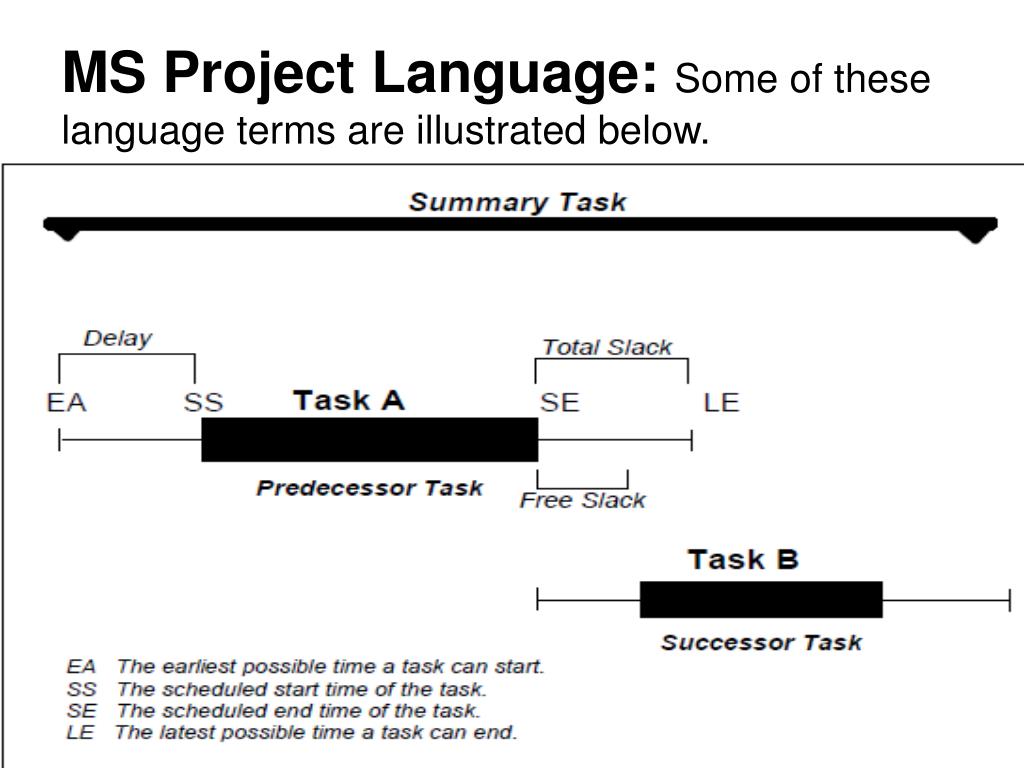 MS Project Language: Some of these language terms are illustrated below.

Summary Task

Delay

Total Slack

EA SS Task A SE LE

Predecessor Task

Free Slack

Task B

Successor Task

EA The earliest possible time a task can start.
SS The scheduled start time of the task.
SE The scheduled end time of the task.
LE The latest possible time a task can end.